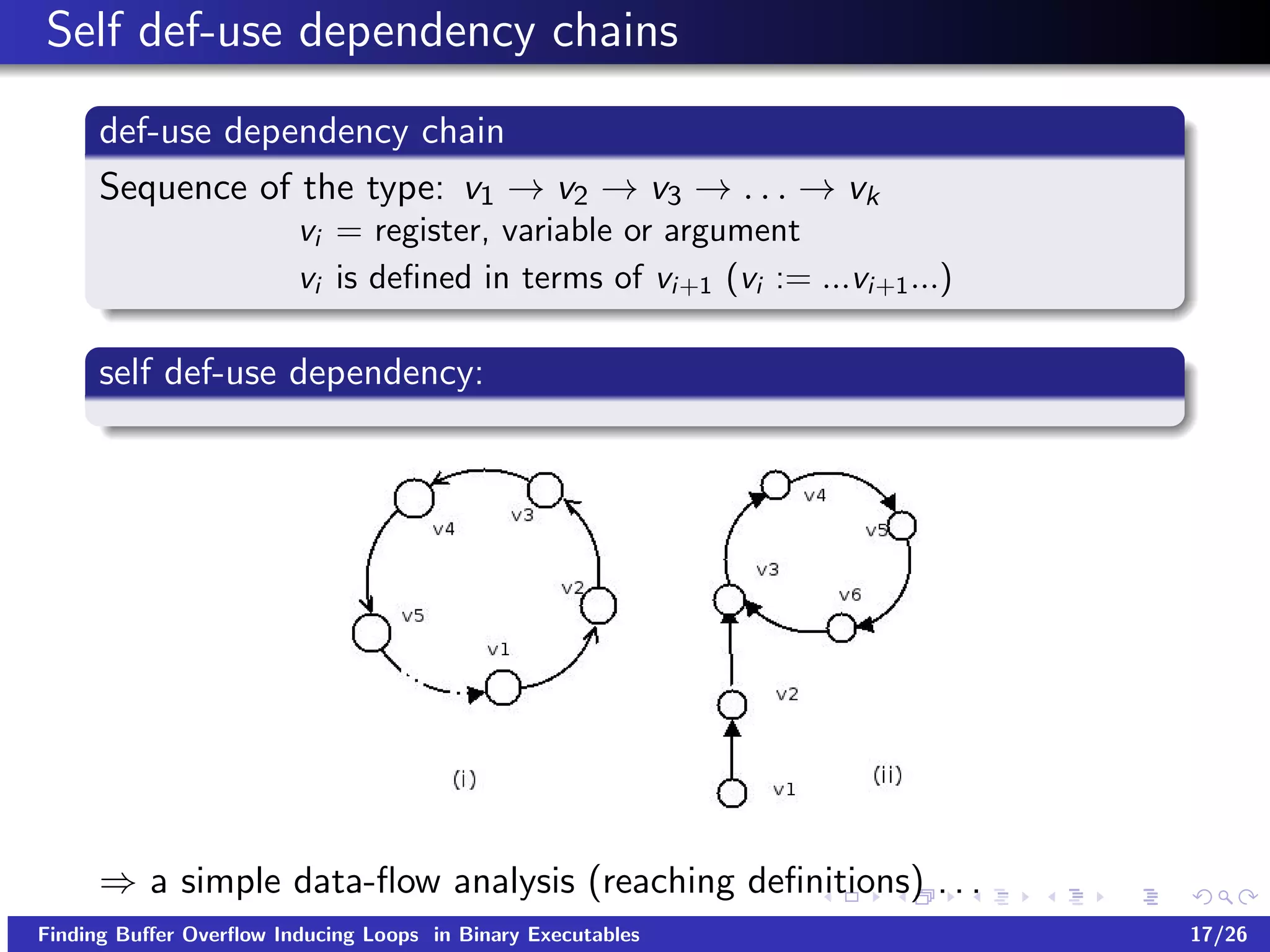 Self def-use dependency chains

def-use dependency chain

Sequence of the type: $v_1 \rightarrow v_2 \rightarrow v_3 \rightarrow \ldots \rightarrow v_k$

$v_i$ = register, variable or argument

$v_i$ is defined in terms of $v_{i+1}$ ($v_i := \ldots v_{i+1} \ldots$)

self def-use dependency:

v4
v3
v2
v5
v1
(i)

v4
v5
v3
v6
v2
v1
(ii)

$\Rightarrow$ a simple data-flow analysis (reaching definitions) . . .

Finding Buffer Overflow Inducing Loops in Binary Executables
17/26